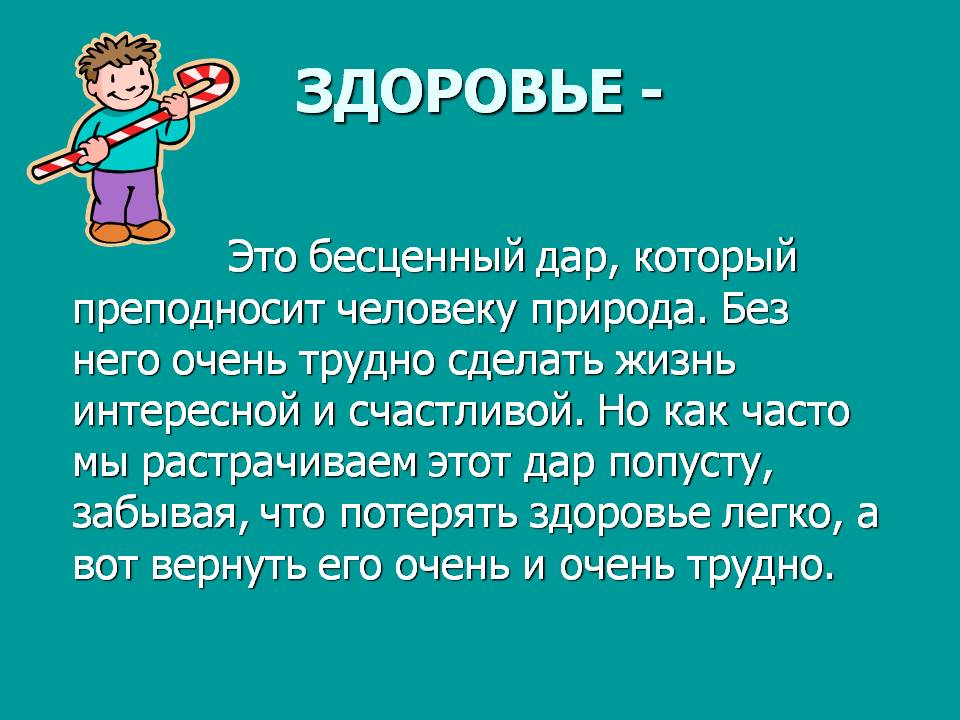 ЗДОРОВЬЕ -

Это бесценный дар, который преподносит человеку природа. Без него очень трудно сделать жизнь интересной и счастливой. Но как часто мы растрачиваем этот дар попусту, забывая, что потерять здоровье легко, а вот вернуть его очень и очень трудно.